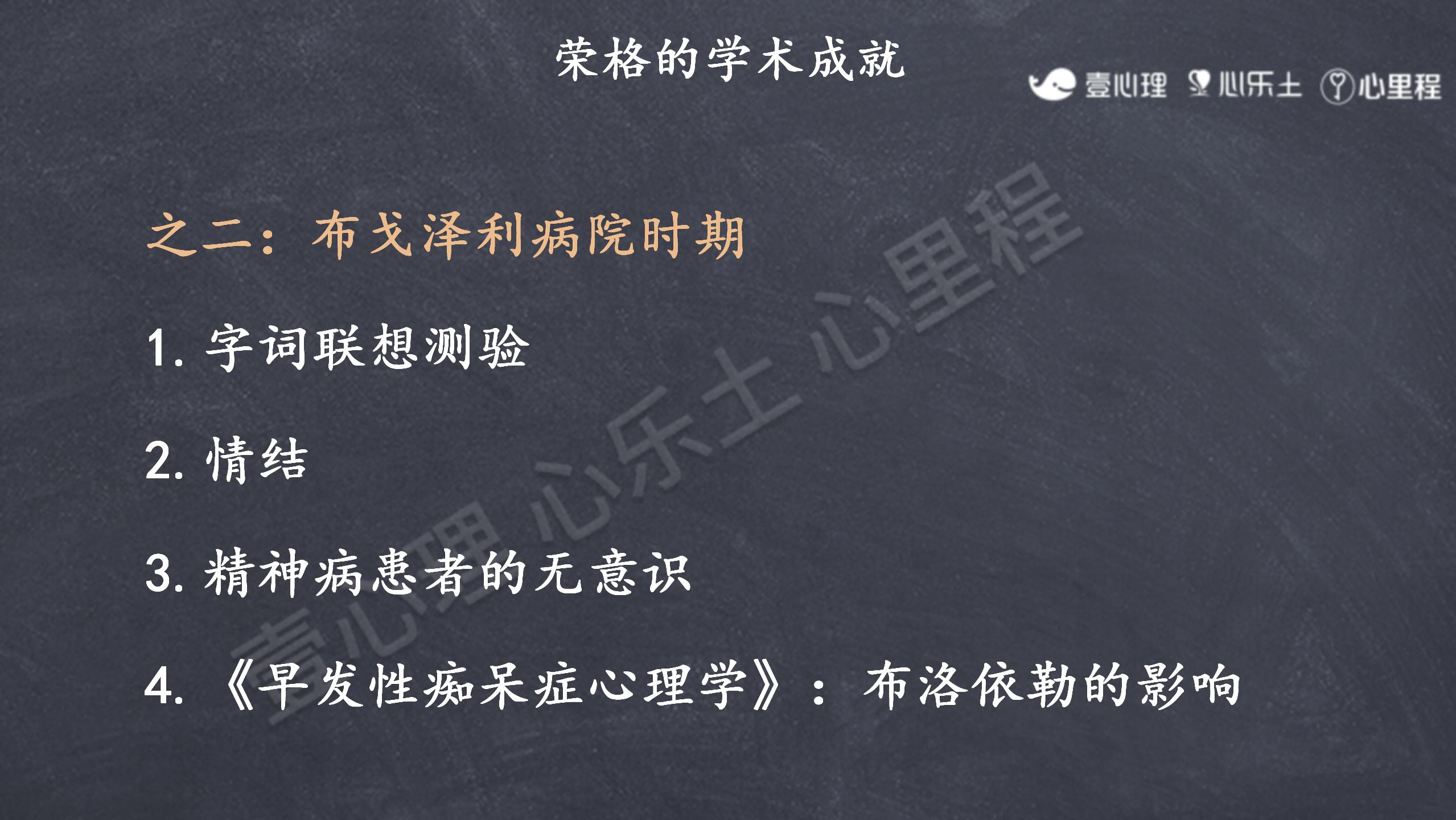 荣格的学术成就

壹心理 心乐土 心里程

之二：布戈泽利病院时期

1. 字词联想测验

2. 情结

3. 精神病患者的无意识

4. 《早发性痴呆症心理学》：布洛依勒的影响

壹心理 心乐土 心里程